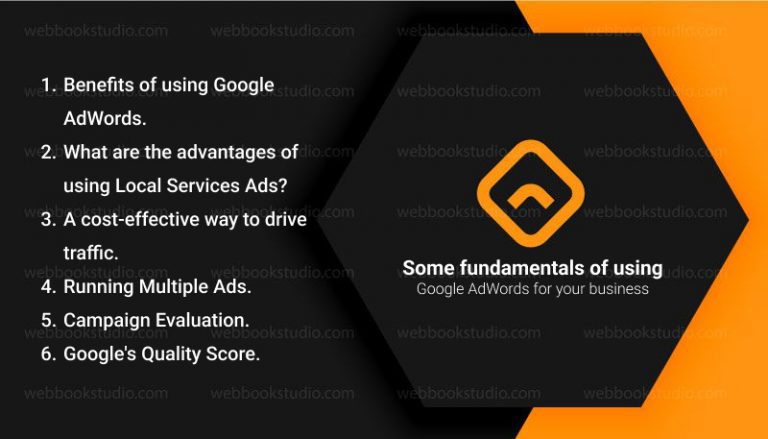 1. Benefits of using Google AdWords.
2. What are the advantages of using Local Services Ads?
3. A cost-effective way to drive traffic.
4. Running Multiple Ads.
5. Campaign Evaluation.
6. Google's Quality Score.

Some fundamentals of using
Google AdWords for your business

webbookstudio.com